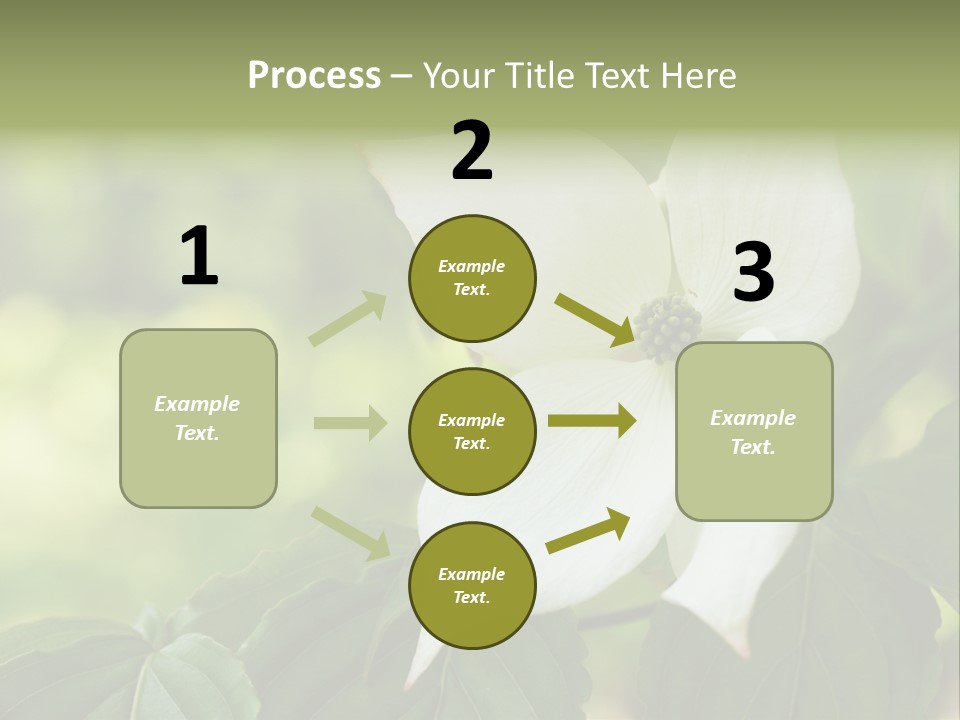 Process – Your Title Text Here

1

Example Text.

2

Example Text.

Example Text.

Example Text.

3

Example Text.